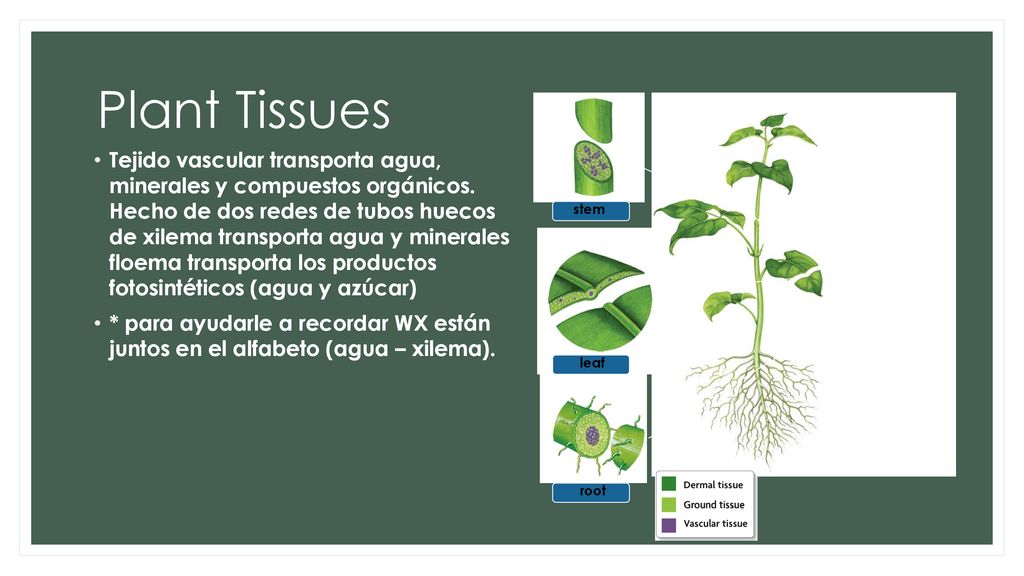 Plant Tissues

• Tejido vascular transporta agua, minerales y compuestos orgánicos. Hecho de dos redes de tubos huecos de xilema transporta agua y minerales floema transporta los productos fotosintéticos (agua y azúcar)

• * para ayudarle a recordar WX están juntos en el alfabeto (agua – xilema).

stem

leaf

root

Dermal tissue
Ground tissue
Vascular tissue